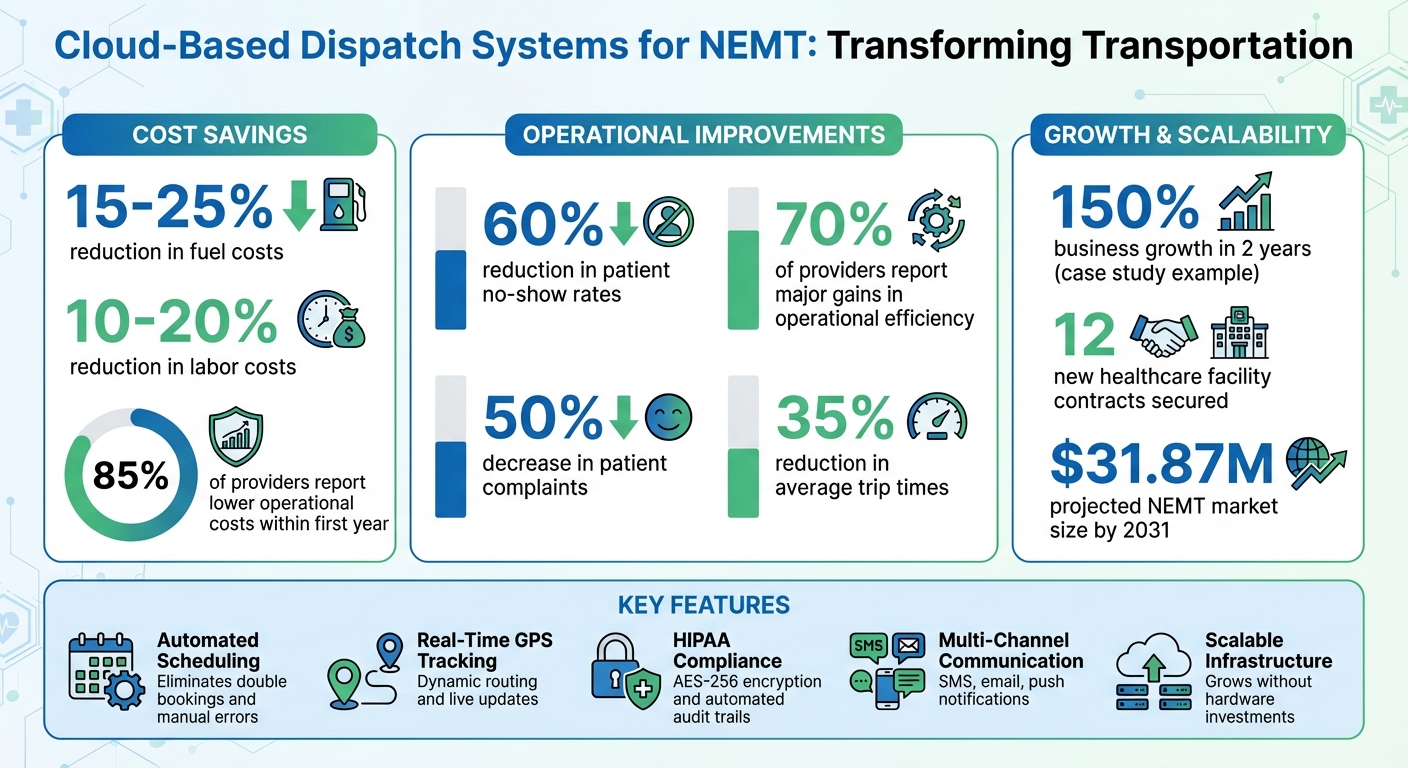 Cloud-Based Dispatch Systems for NEMT: Transforming Transportation

COST SAVINGS

15-25%
reduction in fuel costs

10-20%
reduction in labor costs

85%
of providers report lower operational costs within first year

OPERATIONAL IMPROVEMENTS

60%
reduction in patient no-show rates

70%
of providers report major gains in operational efficiency

50%
decrease in patient complaints

35%
reduction in average trip times

GROWTH & SCALABILITY

150%
business growth in 2 years (case study example)

12
new healthcare facility contracts secured

$31.87M
projected NEMT market size by 2031

KEY FEATURES

Automated Scheduling
Eliminates double bookings and manual errors

Real-Time GPS Tracking
Dynamic routing and live updates

HIPAA Compliance
AES-256 encryption and automated audit trails

SMS
Multi-Channel Communication
SMS, email, push notifications

Scalable Infrastructure
Grows without hardware investments